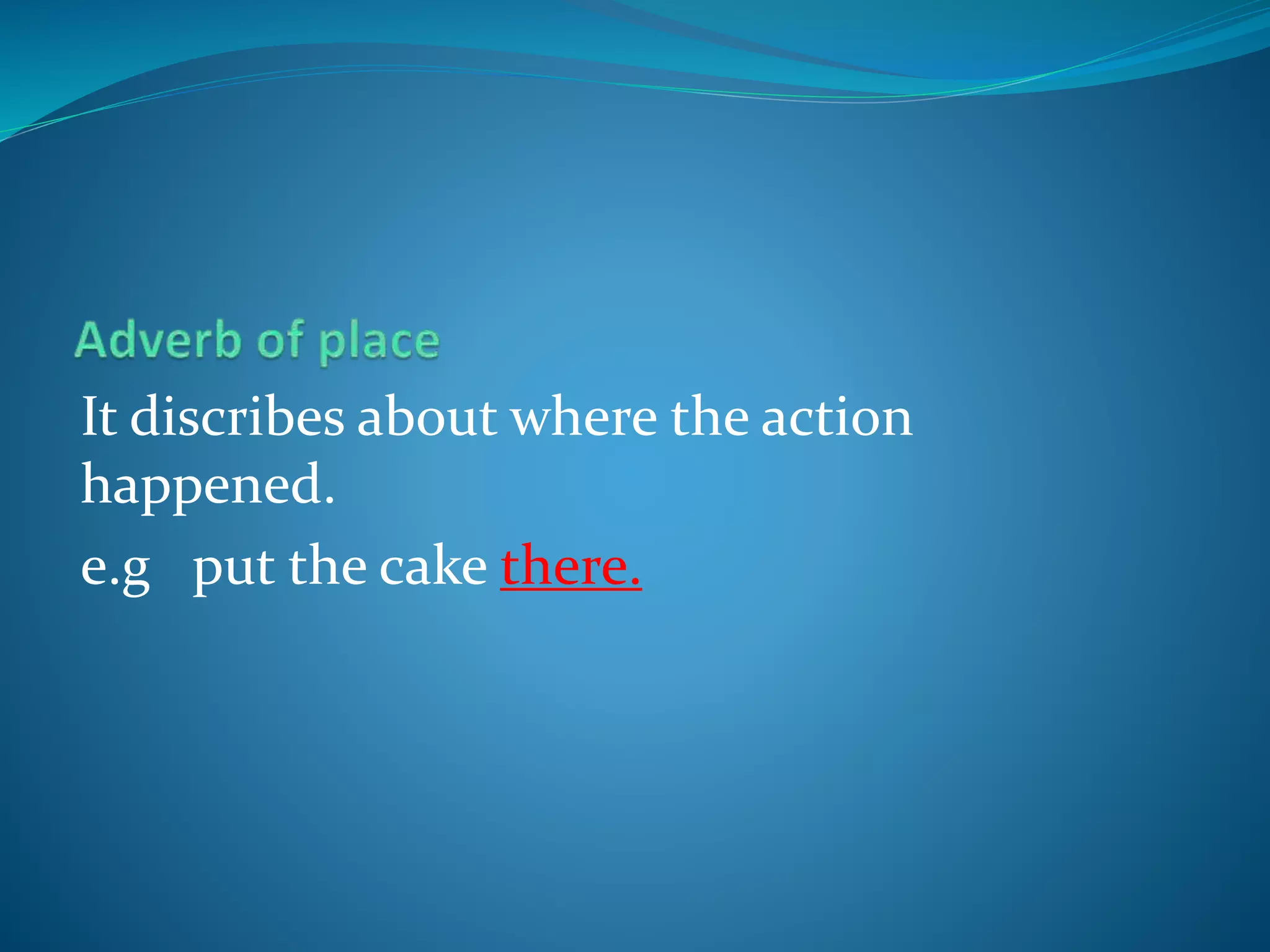 Adverb of place

It discribes about where the action happened.

e.g put the cake there.